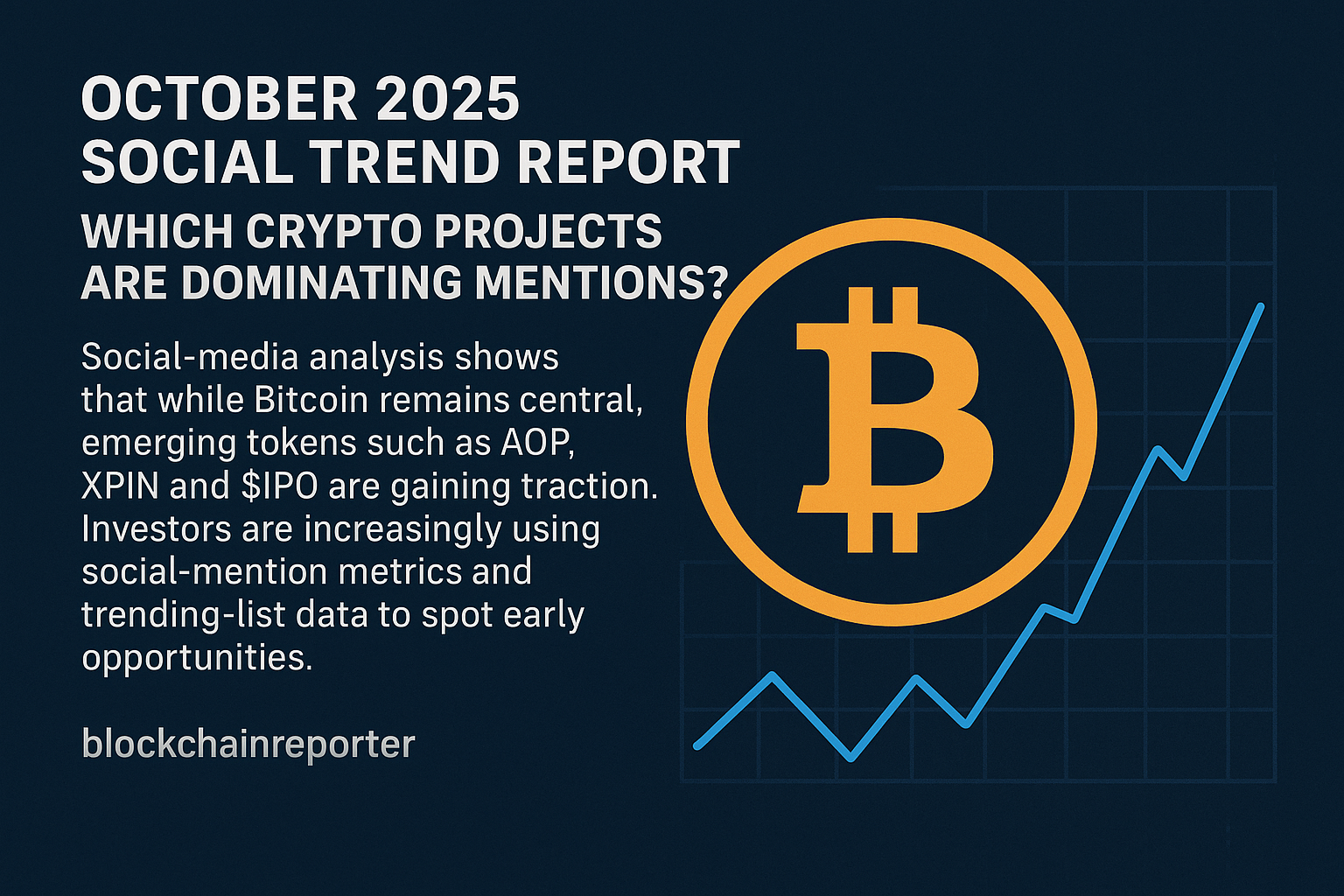 OCTOBER 2025
SOCIAL TREND REPORT

WHICH CRYPTO PROJECTS ARE DOMINATING MENTIONS?

Social-media analysis shows that while Bitcoin remains central, emerging tokens such as AOP, XPIN and \$IPO are gaining traction. Investors are increasingly using social-mention metrics and trending-list data to spot early opportunities.

blockchainreporter